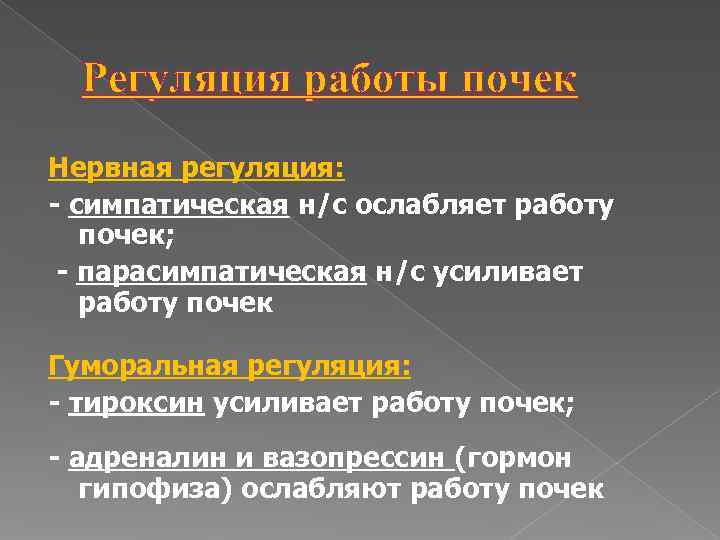 Регуляция работы почек

Нервная регуляция:
- симпатическая н/с ослабляет работу почек;
- парасимпатическая н/с усиливает работу почек

Гуморальная регуляция:
- тироксин усиливает работу почек;

- адреналин и вазопрессин (гормон гипофиза) ослабляют работу почек